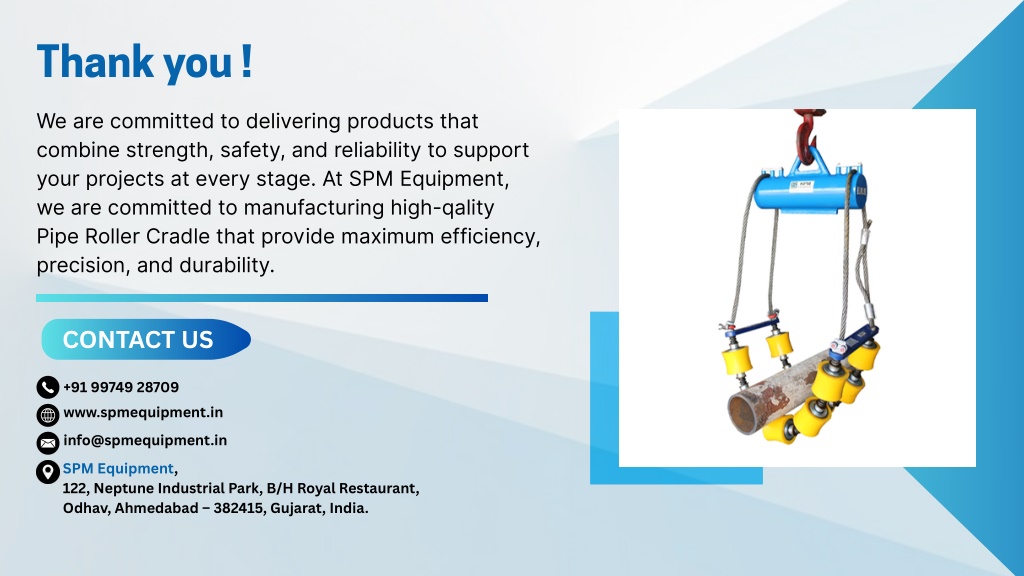 Thank you !

We are committed to delivering products that combine strength, safety, and reliability to support your projects at every stage. At SPM Equipment, we are committed to manufacturing high-qality Pipe Roller Cradle that provide maximum efficiency, precision, and durability.

CONTACT US

+91 99749 28709

www.spmequipment.in

info@spmequipment.in

SPM Equipment,
122, Neptune Industrial Park, B/H Royal Restaurant, Odhav, Ahmedabad – 382415, Gujarat, India.